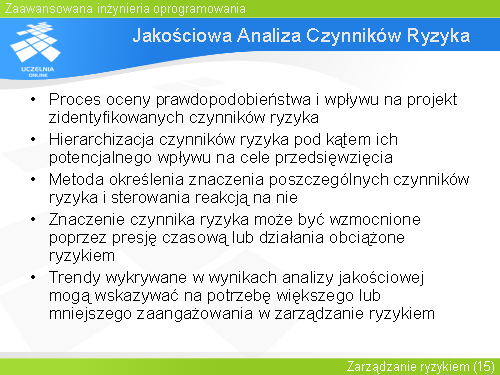 Zaawansowana inżynieria oprogramowania

UCZELNIA ONLINE

Jakościowa Analiza Czynników Ryzyka

• Proces oceny prawdopodobieństwa i wpływu na projekt zidentyfikowanych czynników ryzyka
• Hierarchizacja czynników ryzyka pod kątem ich potencjalnego wpływu na cele przedsięwzięcia
• Metoda określenia znaczenia poszczególnych czynników ryzyka i sterowania reakcją na nie
• Znaczenie czynnika ryzyka może być wzmocnione poprzez presję czasową lub działania obciążone ryzykiem
• Trendy wykrywane w wynikach analizy jakościowej mogą wskazywać na potrzebę większego lub mniejszego zaangażowania w zarządzanie ryzykiem

Zarządzanie ryzykiem (15)